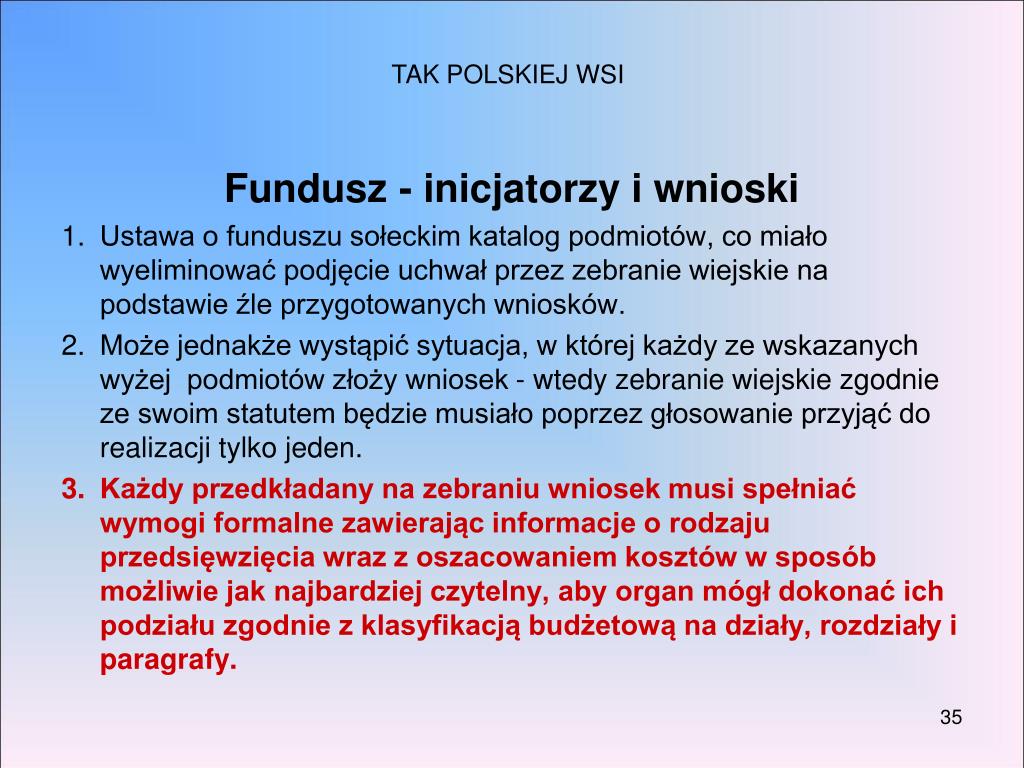 TAK POLSKIEJ WSI

Fundusz - inicjatorzy i wnioski

1. Ustawa o funduszu sołeckim katalog podmiotów, co miało wyeliminować podjęcie uchwał przez zebranie wiejskie na podstawie źle przygotowanych wniosków.
2. Może jednakże wystąpić sytuacja, w której każdy ze wskazanych wyżej podmiotów złoży wniosek - wtedy zebranie wiejskie zgodnie ze swoim statutem będzie musiało poprzez głosowanie przyjąć do realizacji tylko jeden.
3. Każdy przedkładany na zebraniu wniosek musi spełniać wymogi formalne zawierając informacje o rodzaju przedsięwzięcia wraz z oszacowaniem kosztów w sposób możliwie jak najbardziej czytelny, aby organ mógł dokonać ich podziału zgodnie z klasyfikacją budżetową na działy, rozdziały i paragrafy.

35